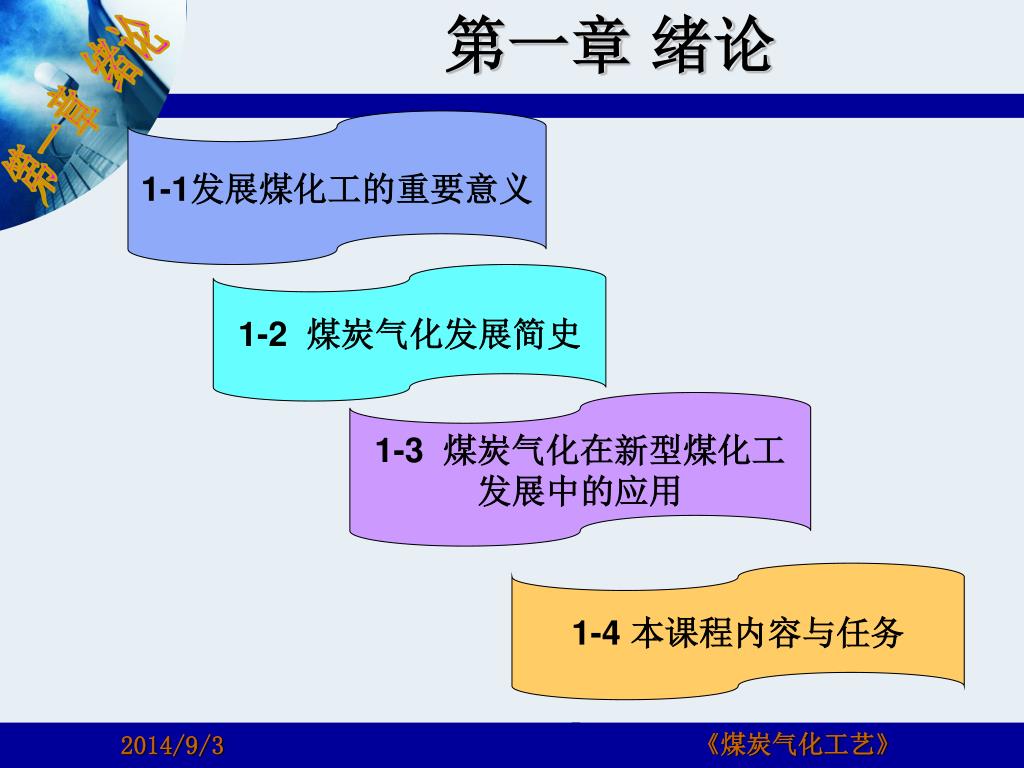 第一章 绪论

第一章 绪论

1-1发展煤化工的重要意义

1-2 煤炭气化发展简史

1-3 煤炭气化在新型煤化工发展中的应用

1-4 本课程内容与任务

2014/9/3

《煤炭气化工艺》